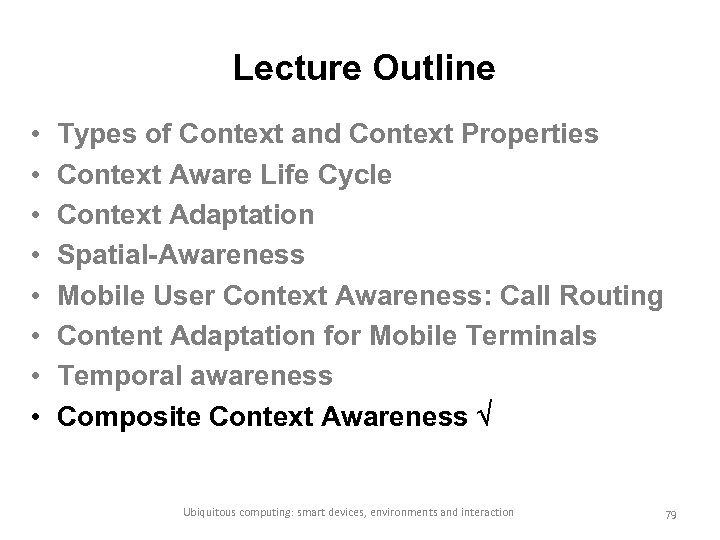 Lecture Outline

• Types of Context and Context Properties
• Context Aware Life Cycle
• Context Adaptation
• Spatial-Awareness
• Mobile User Context Awareness: Call Routing
• Content Adaptation for Mobile Terminals
• Temporal awareness
• Composite Context Awareness √

Ubiquitous computing: smart devices, environments and interaction

79